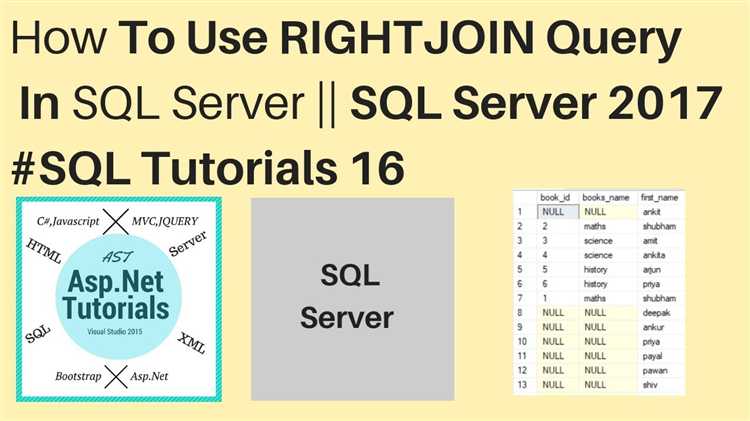 How To Use RIGHTJOIN Query In SQL Server || SQL Server 2017 #SQL Tutorials 16

C#,Javascript MVC,JQUERY
HTML Server
AST
Asp.Net Tutorials
Visual Studio 2015
SQL XML
Bootstrap Asp.Net

SQL Server

| | book_id | books_name | first_name |
|---|---|---|---|
| 1 | NULL | NULL | ankit |
| 2 | 2 | maths | shubham |
| 3 | 3 | science | amit |
| 4 | 4 | science | ankita |
| 5 | 5 | history | arjun |
| 6 | 6 | history | priya |
| 7 | 1 | maths | shubham |
| 8 | NULL | NULL | deepak |
| 9 | NULL | NULL | ankur |
| 10 | NULL | NULL | priya |
| 11 | NULL | NULL | payal |
| 12 | NULL | NULL | pawan |
| 13 | NULL | NULL | shiv |